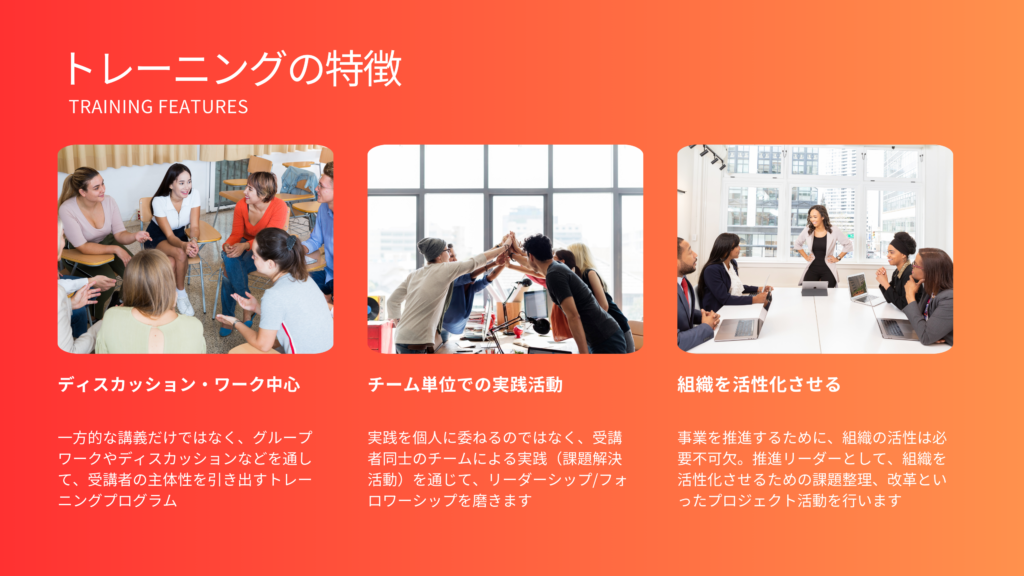 トレーニングの特徴
TRAINING FEATURES

ディスカッション・ワーク中心

一方的な講義だけではなく、グループワークやディスカッションなどを通して、受講者の主体性を引き出すトレーニングプログラム

チーム単位での実践活動

実践を個人に委ねるのではなく、受講者同士のチームによる実践（課題解決活動）を通じて、リーダーシップ/フォロワーシップを磨きます

組織を活性化させる

事業を推進するために、組織の活性は必要不可欠。推進リーダーとして、組織を活性化させるための課題整理、改革といったプロジェクト活動を行います